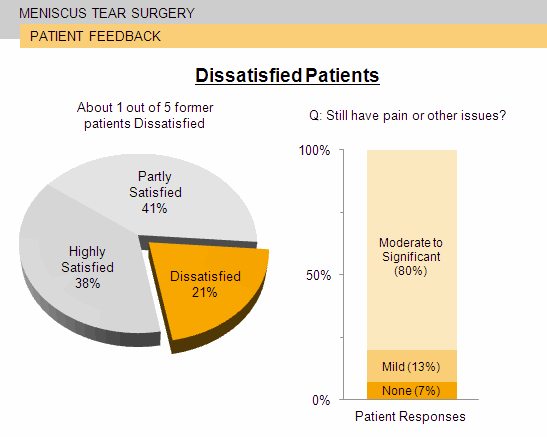 MENISCUS TEAR SURGERY

PATIENT FEEDBACK

Dissatisfied Patients

About 1 out of 5 former patients Dissatisfied

Partly Satisfied 41%

Highly Satisfied 38%

Dissatisfied 21%

Q: Still have pain or other issues?

100%

50%

0%

Moderate to Significant (80%)

Mild (13%)

None (7%)

Patient Responses